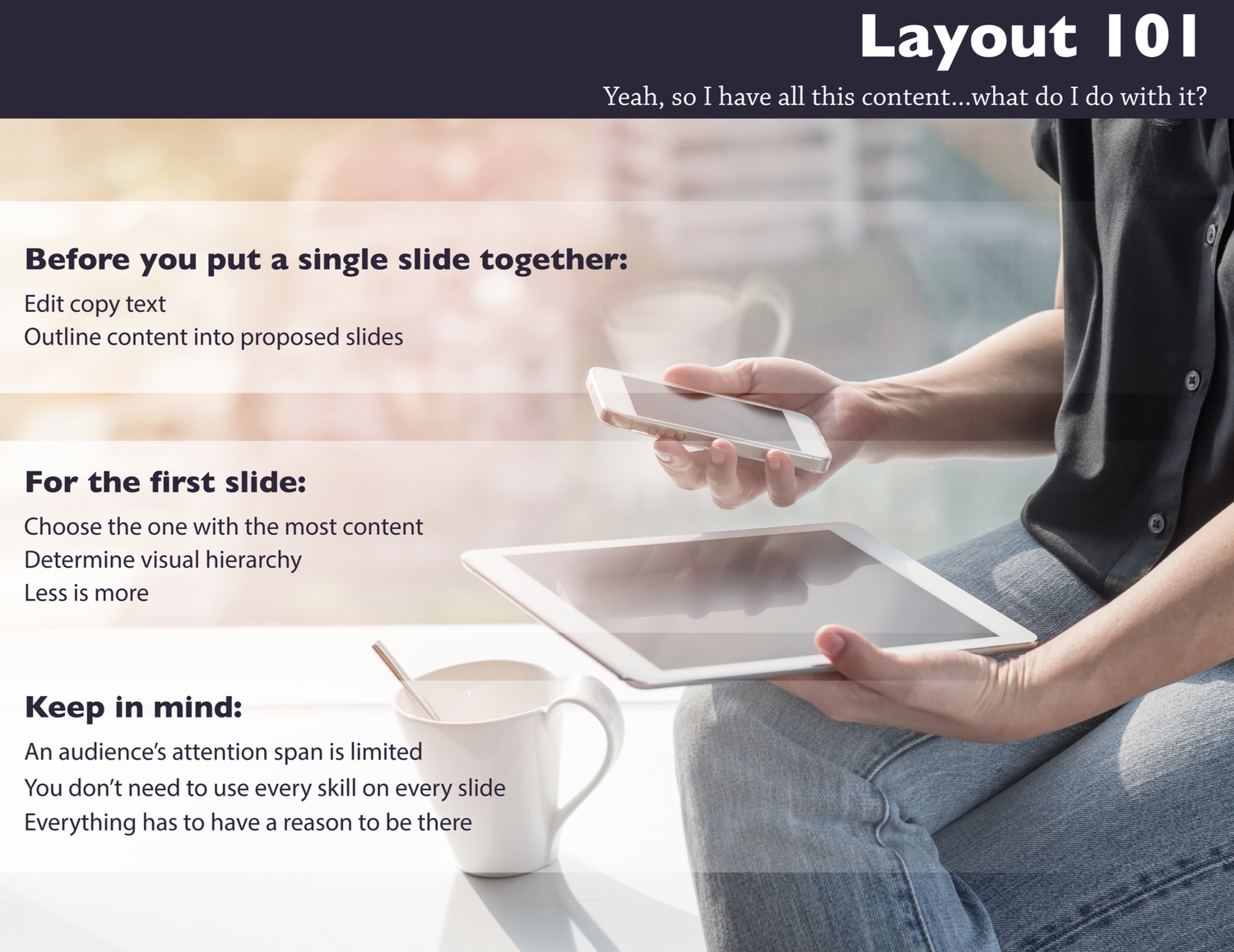 Layout 101

Yeah, so I have all this content...what do I do with it?

Before you put a single slide together:

Edit copy text
Outline content into proposed slides

For the first slide:

Choose the one with the most content
Determine visual hierarchy
Less is more

Keep in mind:

An audience's attention span is limited
You don't need to use every skill on every slide
Everything has to have a reason to be there